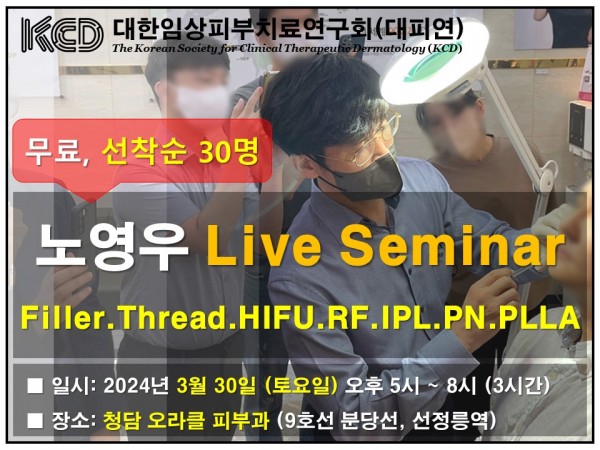 KCD 대한임상피부치료연구회(대피연)
The Korean Society for Clinical Therapeutic Dermatology (KCD)

무료, 선착순 30명

노영우 Live Seminar

Filler.Thread.HIFU.RF.IPL.PN.PLLA

■ 일시: 2024년 3월 30일 (토요일) 오후 5시 ~ 8시 (3시간)

■ 장소: 청담 오라클 피부과 (9호선 분당선, 선정릉역)